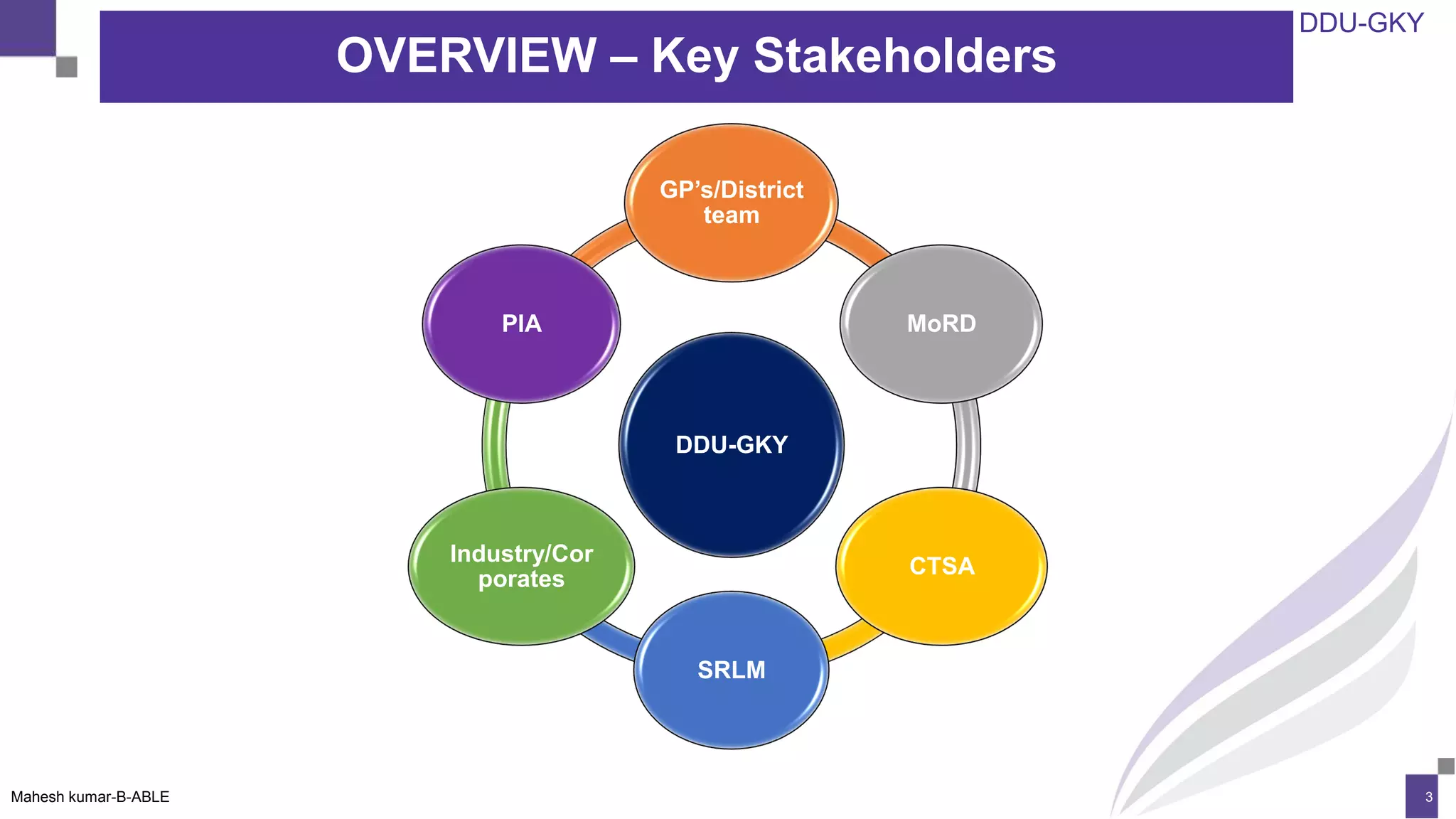 OVERVIEW – Key Stakeholders

DDU-GKY

GP's/District team

MoRD

CTSA

SRLM

Industry/Corporates

PIA

DDU-GKY

Mahesh kumar-B-ABLE

3